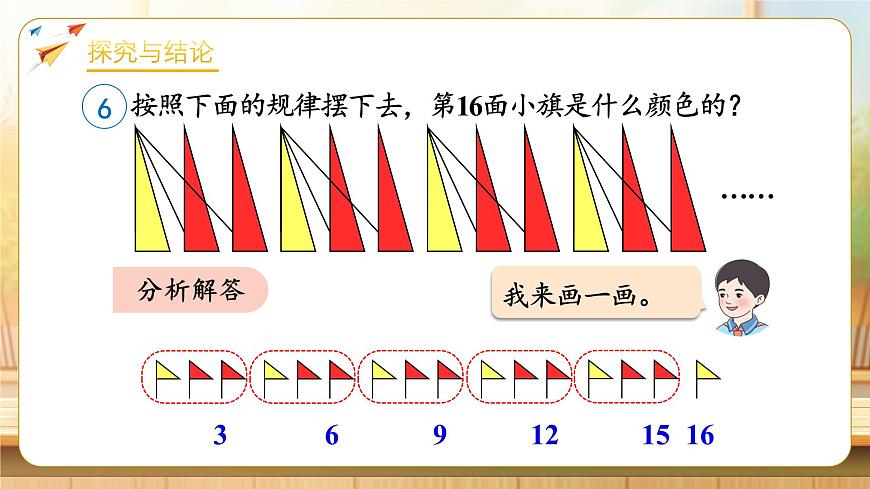 探究与结论

6 按照下面的规律摆下去，第16面小旗是什么颜色的？

……

分析解答

我来画一画。

3 6 9 12 15 16